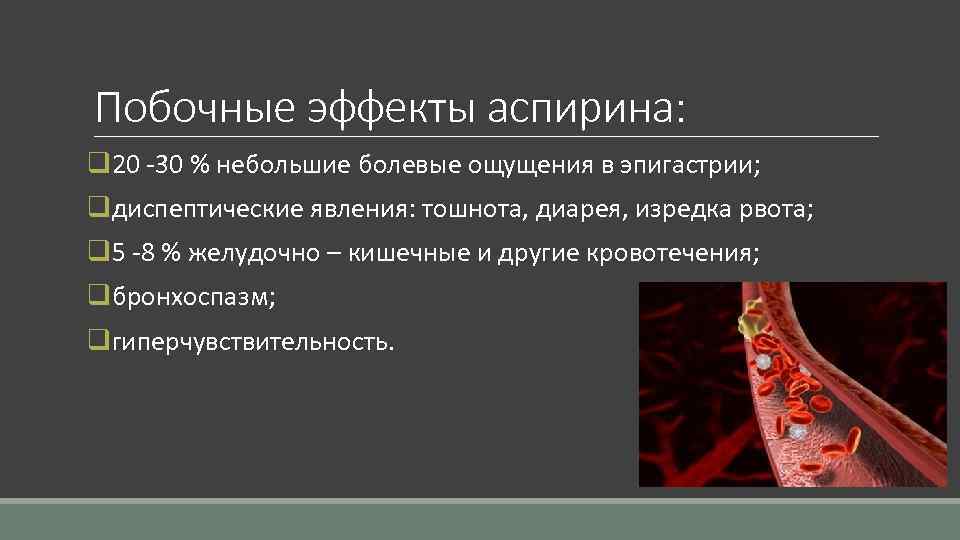 Побочные эффекты аспирина:

❑20 -30 % небольшие болевые ощущения в эпигастрии;

❑диспептические явления: тошнота, диарея, изредка рвота;

❑5 -8 % желудочно – кишечные и другие кровотечения;

❑бронхоспазм;

❑гиперчувствительность.